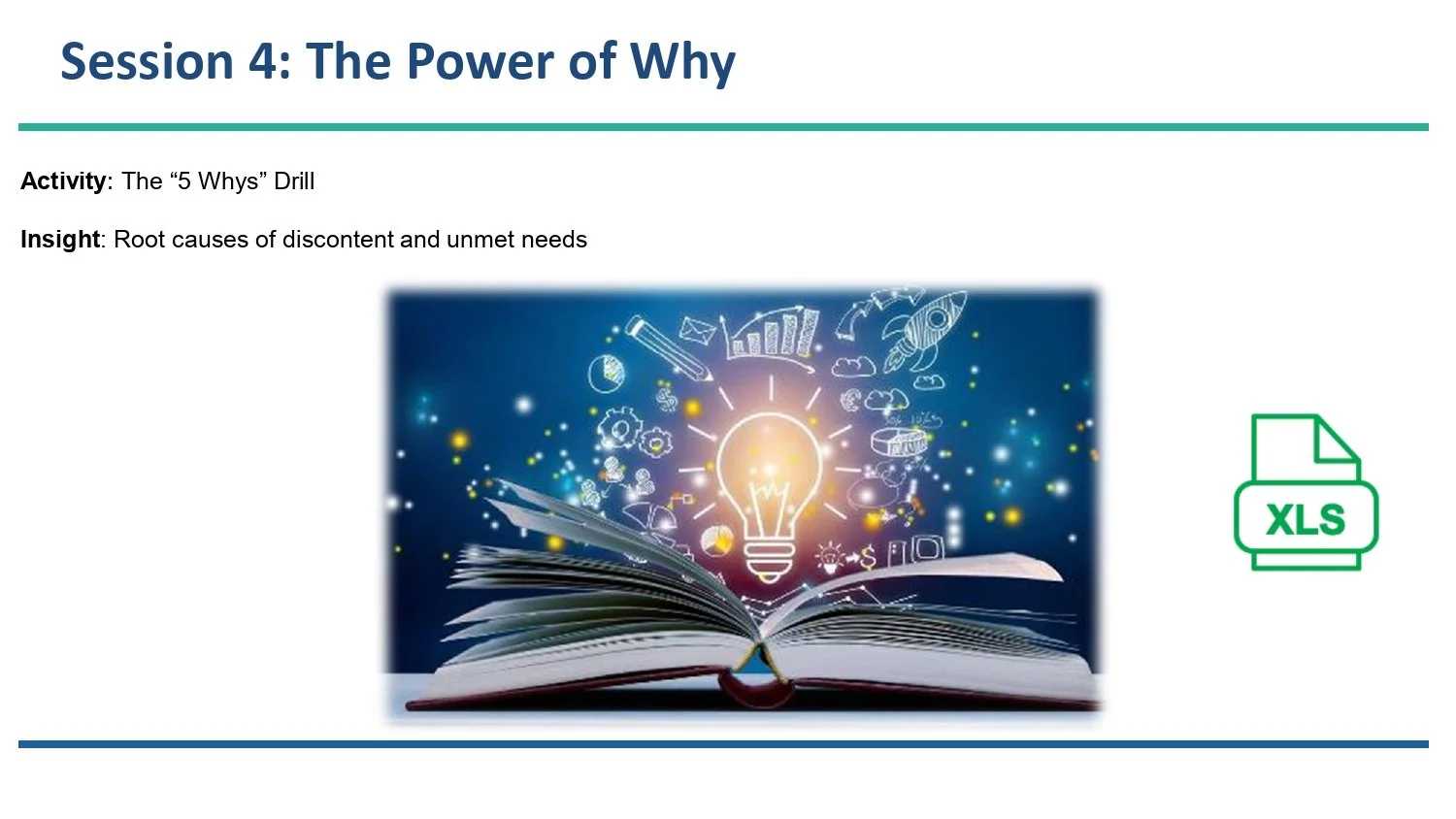 Session 4: The Power of Why

Activity: The “5 Whys” Drill

Insight: Root causes of discontent and unmet needs

XLS